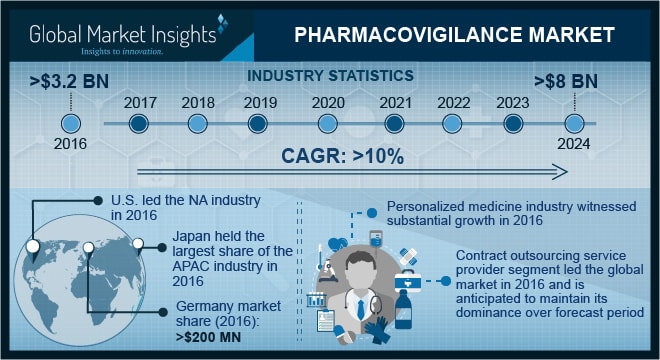 Global Market Insights
Insights to innovation.

PHARMACOVIGILANCE MARKET

INDUSTRY STATISTICS

>$3.2 BN

>$8 BN

2016

2017

2018

2019

2020

2021

2022

2023

2024

CAGR: >10%

U.S. led the NA industry in 2016

Japan held the largest share of the APAC industry in 2016

Germany market share (2016): >$200 MN

Personalized medicine industry witnessed substantial growth in 2016

Contract outsourcing service provider segment led the global market in 2016 and is anticipated to maintain its dominance over forecast period